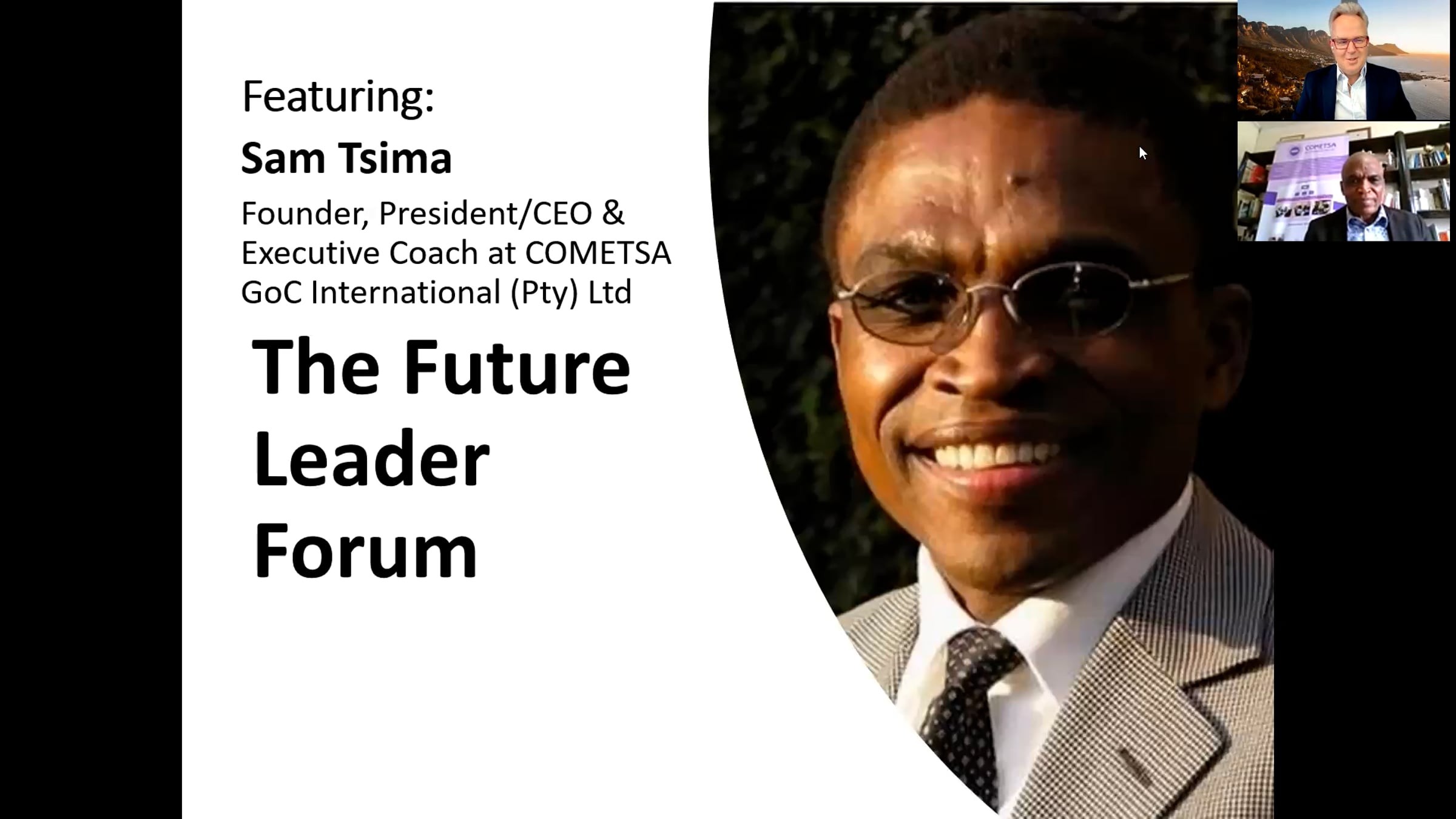 Featuring:

Sam Tsima

Founder, President/CEO & Executive Coach at COMETSA GoC International (Pty) Ltd

The Future Leader Forum

COMETSA